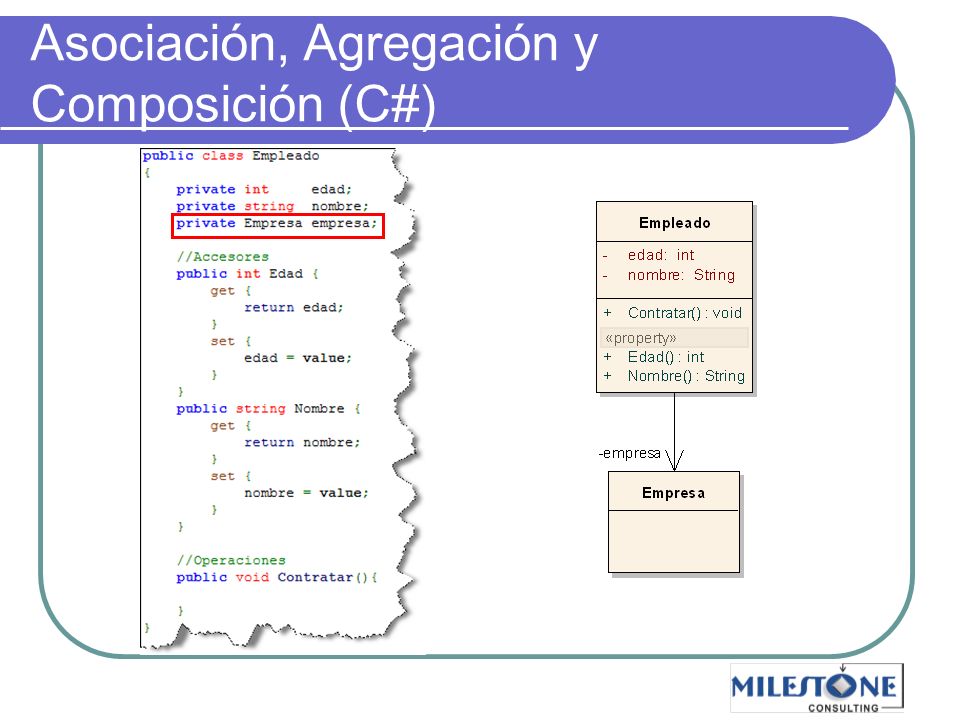 Asociación, Agregación y Composición (C#)

public class Empleado
{
private int edad;
private string nombre;
private Empresa empresa;

//Accesores
public int Edad {
get {
return edad;
}
set {
edad = value;
}
}
public string Nombre {
get {
return nombre;
}
set {
nombre = value;
}
}

//Operaciones
public void Contratar(){

}
}

Empleado

- edad: int
- nombre: String

+ Contratar() : void
«property»
+ Edad() : int
+ Nombre() : String

-empresa

Empresa

MILESTONE CONSULTING